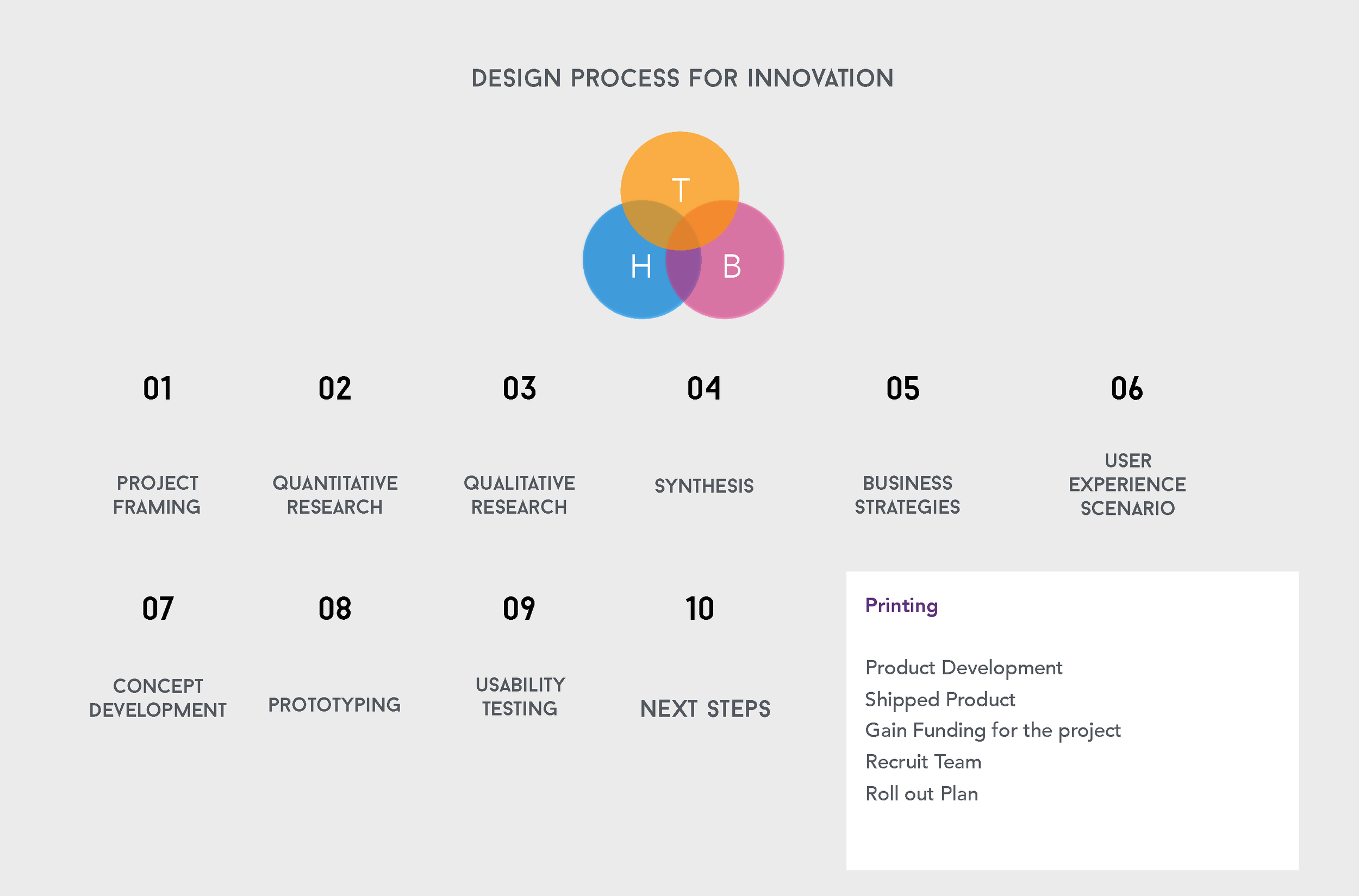 DESIGN PROCESS FOR INNOVATION

T

H

B

01

PROJECT FRAMING

02

QUANTITATIVE RESEARCH

03

QUALITATIVE RESEARCH

04

SYNTHESIS

05

BUSINESS STRATEGIES

06

USER EXPERIENCE SCENARIO

07

CONCEPT DEVELOPMENT

08

PROTOTYPING

09

USABILITY TESTING

10

NEXT STEPS

Printing

Product Development
Shipped Product
Gain Funding for the project
Recruit Team
Roll out Plan